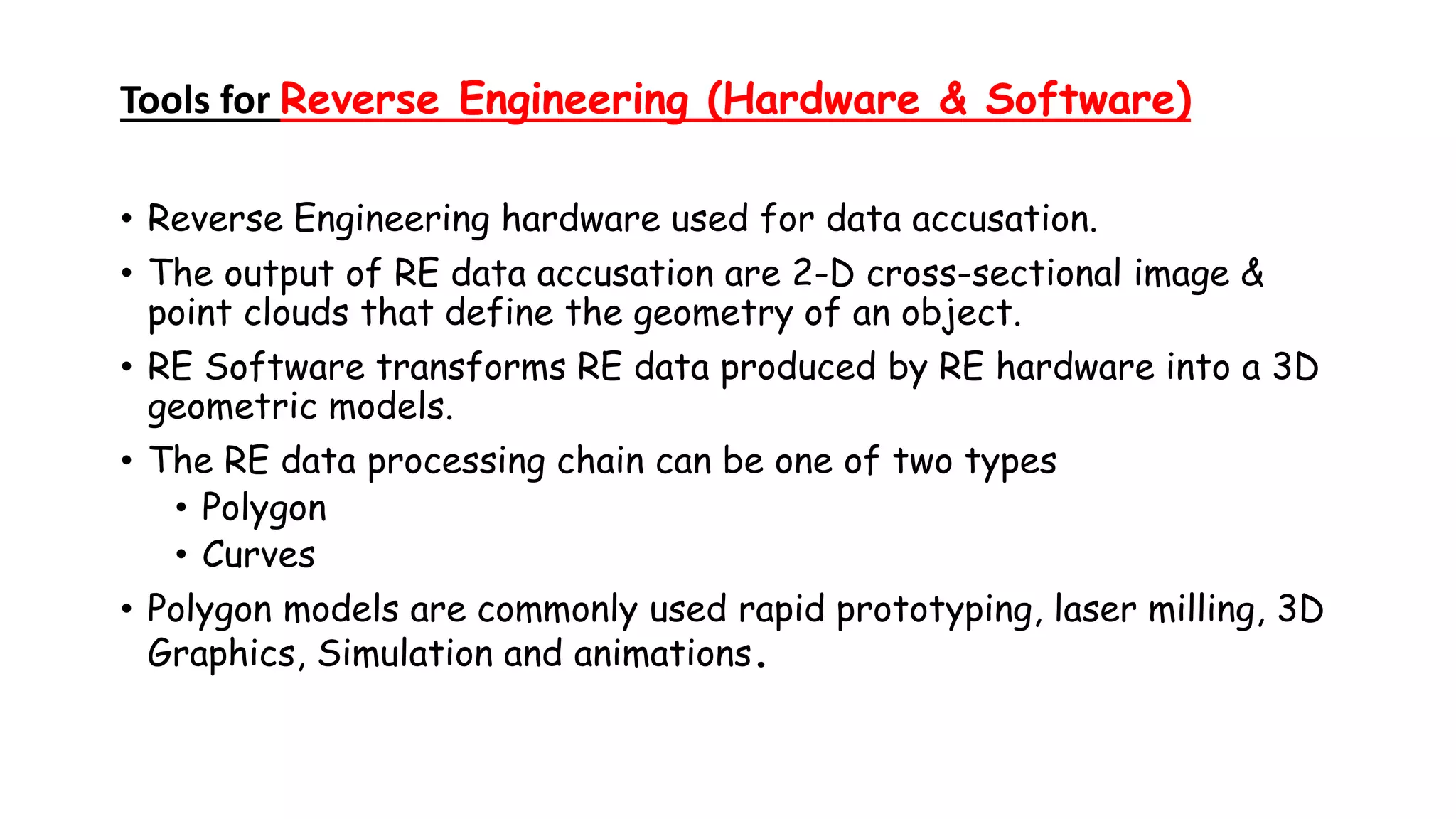 Tools for Reverse Engineering (Hardware & Software)

• Reverse Engineering hardware used for data accusation.
• The output of RE data accusation are 2-D cross-sectional image & point clouds that define the geometry of an object.
• RE Software transforms RE data produced by RE hardware into a 3D geometric models.
• The RE data processing chain can be one of two types
  • Polygon
  • Curves
• Polygon models are commonly used rapid prototyping, laser milling, 3D Graphics, Simulation and animations.